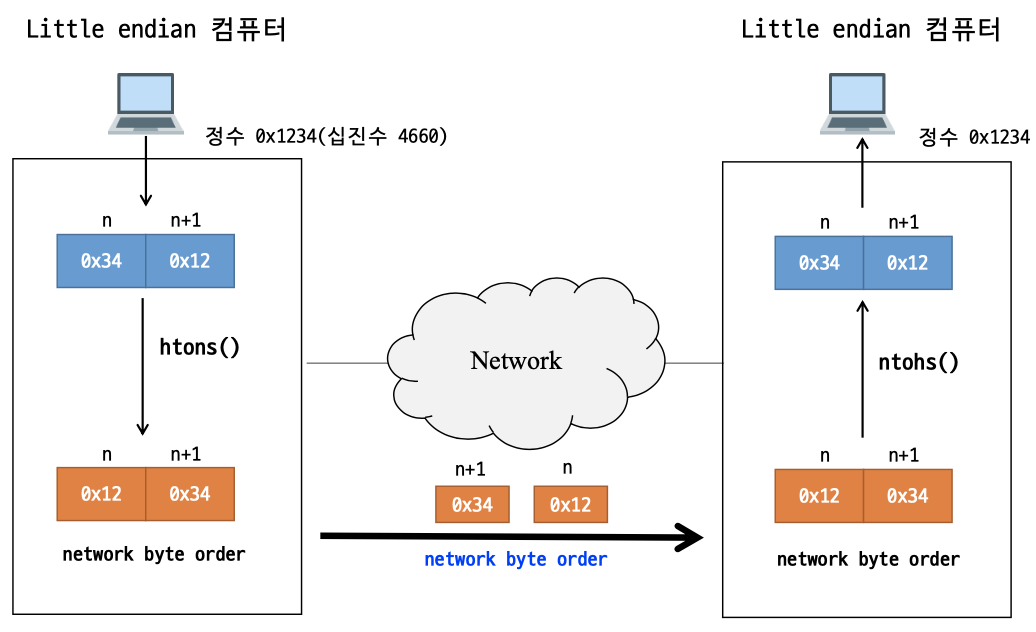 Little endian 컴퓨터

정수 0x1234(십진수 4660)

n n+1

0x34 0x12

htons()

n n+1

0x12 0x34

network byte order

Network

n+1 n

0x34 0x12

network byte order

Little endian 컴퓨터

정수 0x1234

n n+1

0x34 0x12

ntohs()

n n+1

0x12 0x34

network byte order